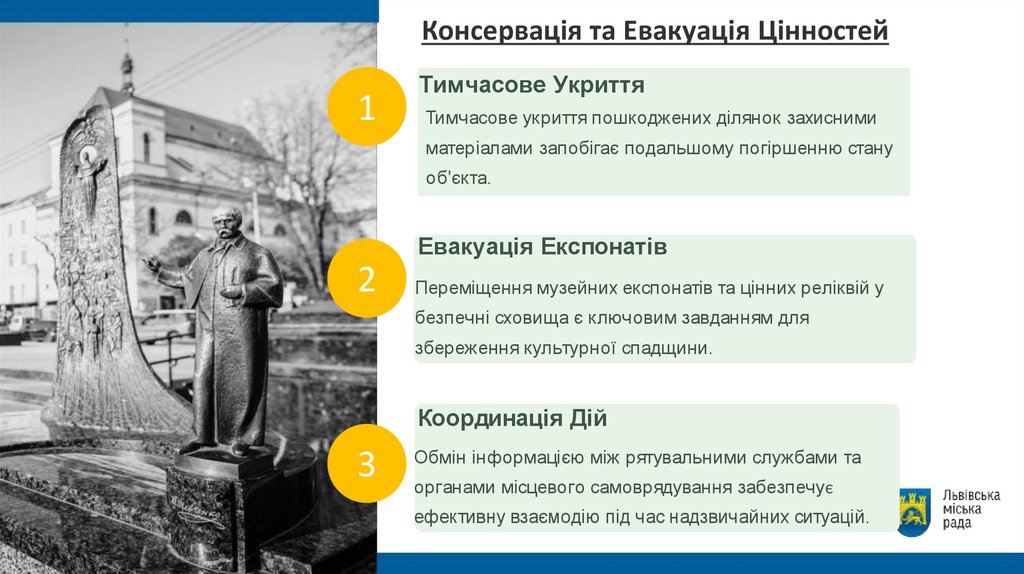 Консервація та Евакуація Цінностей

1

Тимчасове Укриття

Тимчасове укриття пошкоджених ділянок захисними матеріалами запобігає подальшому погіршенню стану об'єкта.

2

Евакуація Експонатів

Переміщення музейних експонатів та цінних реліквій у безпечні сховища є ключовим завданням для збереження культурної спадщини.

3

Координація Дій

Обмін інформацією між рятувальними службами та органами місцевого самоврядування забезпечує ефективну взаємодію під час надзвичайних ситуацій.

Львівська міська рада